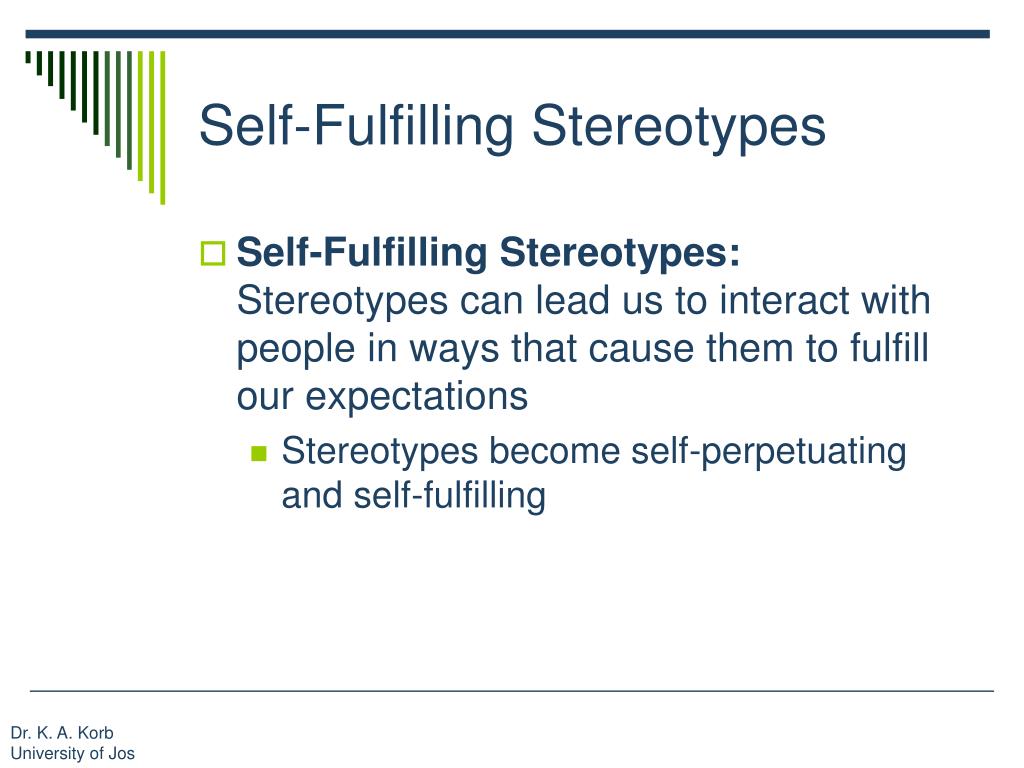 Self-Fulfilling Stereotypes

Self-Fulfilling Stereotypes: Stereotypes can lead us to interact with people in ways that cause them to fulfill our expectations

Stereotypes become self-perpetuating and self-fulfilling

Dr. K. A. Korb
University of Jos